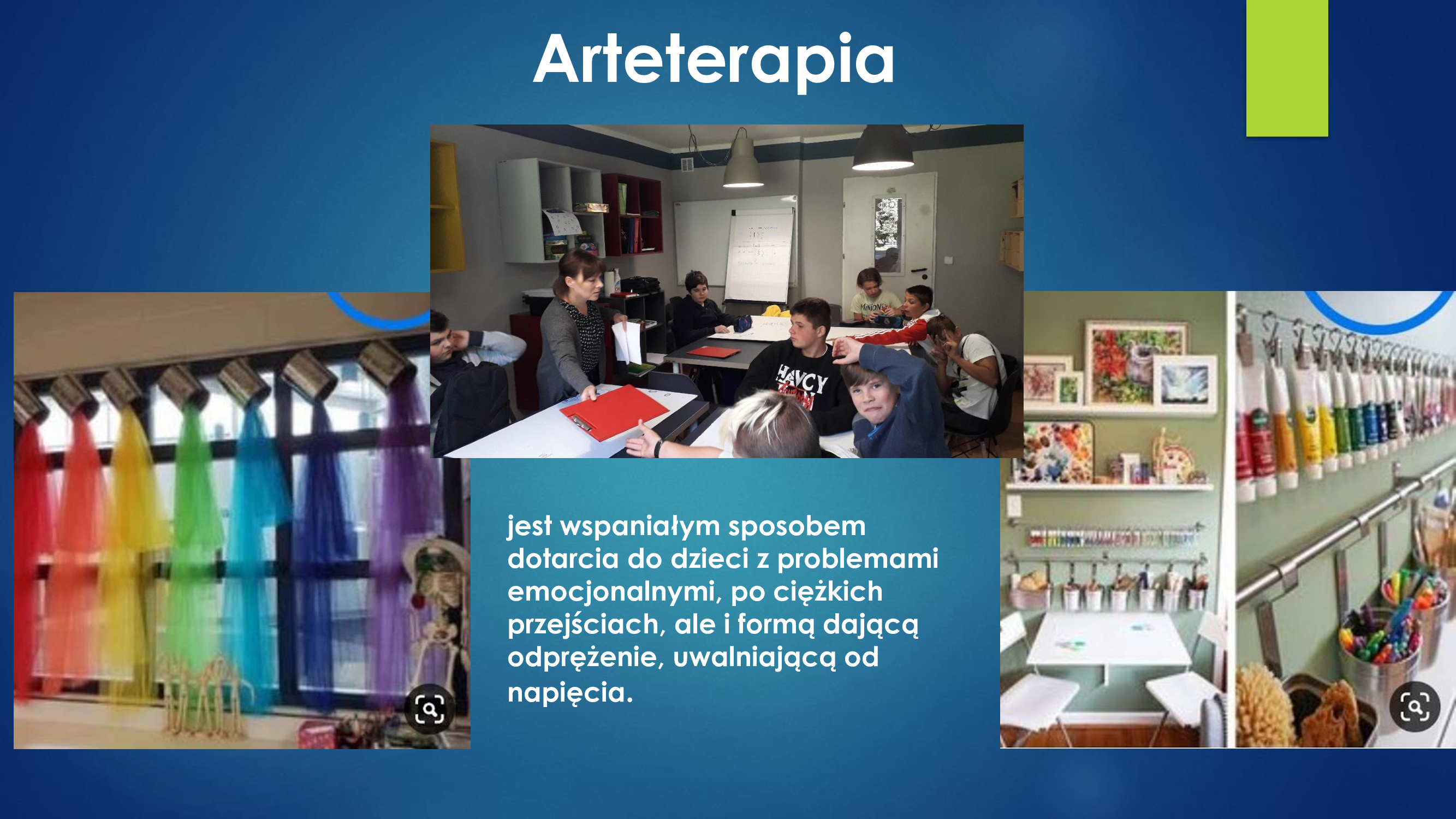 Arteterapia

jest wspaniałym sposobem dotarcia do dzieci z problemami emocjonalnymi, po ciężkich przejściach, ale i formą dającą odprężenie, uwalniającą od napięcia.